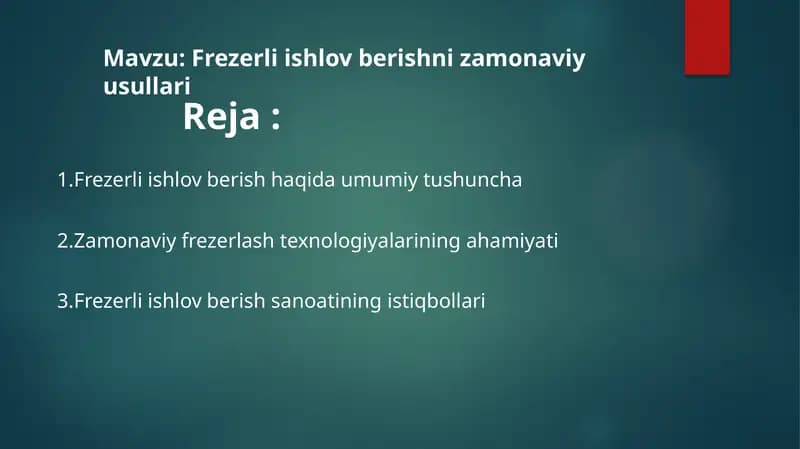 Mavzu: Frezerli ishlov berishni zamonaviy usullari

Reja :

1.Frezerli ishlov berish haqida umumiy tushuncha

2.Zamonaviy frezerlash texnologiyalarining ahamiyati

3.Frezerli ishlov berish sanoatining istiqbollari